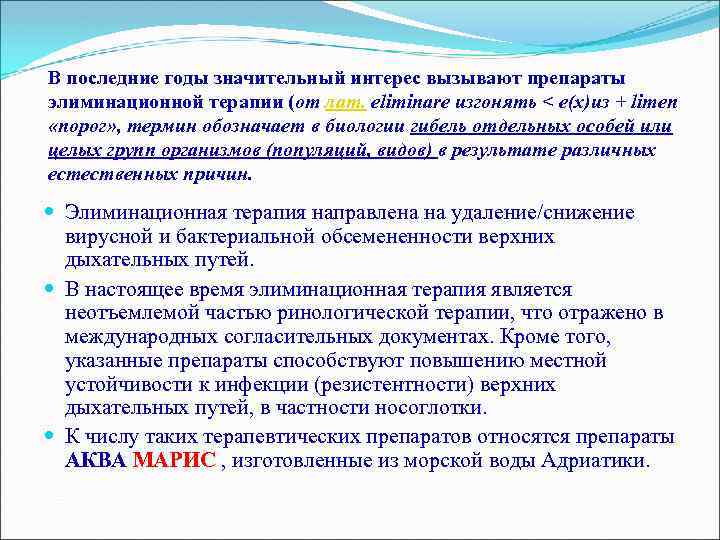 В последние годы значительный интерес вызывают препараты элиминационной терапии (от лат. eliminare изгонять < e(x)из + limen «порог», термин обозначает в биологии гибель отдельных особей или целых групп организмов (популяций, видов) в результате различных естественных причин.

Элиминационная терапия направлена на удаление/снижение вирусной и бактериальной обсемененности верхних дыхательных путей.

В настоящее время элиминационная терапия является неотъемлемой частью ринологической терапии, что отражено в международных согласительных документах. Кроме того, указанные препараты способствуют повышению местной устойчивости к инфекции (резистентности) верхних дыхательных путей, в частности носоглотки.

К числу таких терапевтических препаратов относятся препараты АКВА МАРИС , изготовленные из морской воды Адриатики.